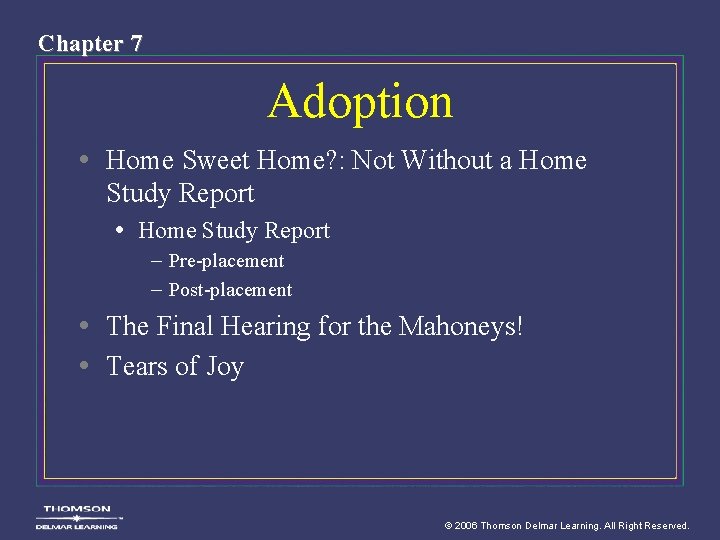 Chapter 7

Adoption

• Home Sweet Home?: Not Without a Home Study Report
  • Home Study Report
    – Pre-placement
    – Post-placement
• The Final Hearing for the Mahoneys!
• Tears of Joy

THOMSON
DELMAR LEARNING

© 2006 Thomson Delmar Learning. All Right Reserved.